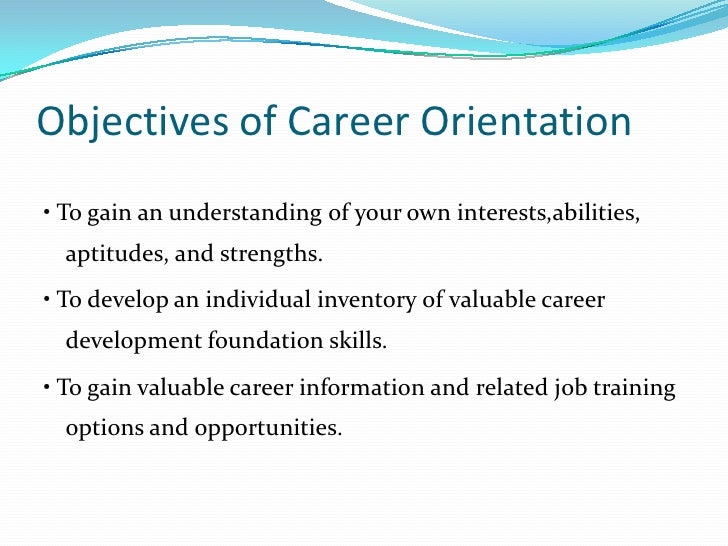 Objectives of Career Orientation

• To gain an understanding of your own interests,abilities, aptitudes, and strengths.

• To develop an individual inventory of valuable career development foundation skills.

• To gain valuable career information and related job training options and opportunities.